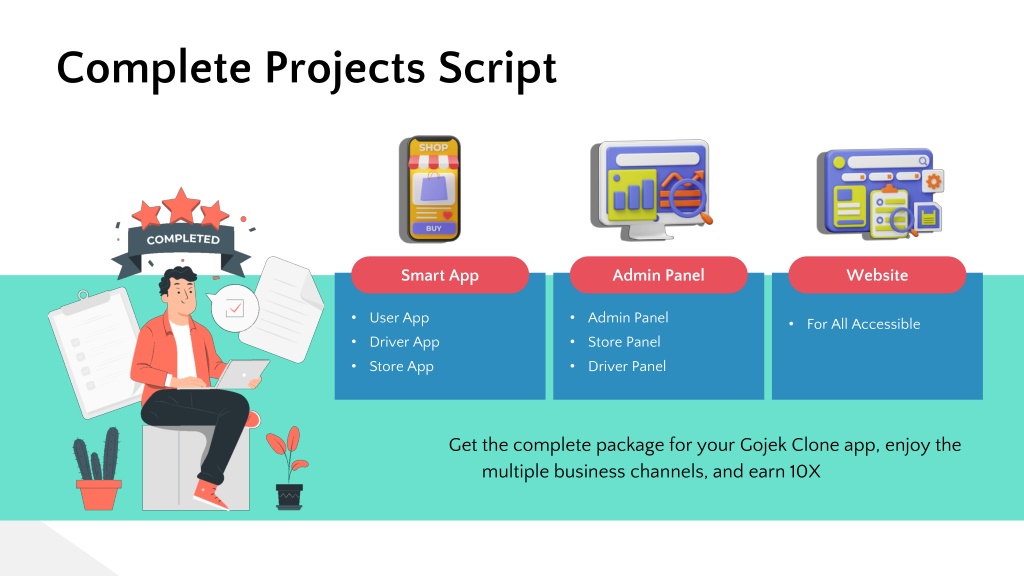 Complete Projects Script

COMPLETED

SHOP

BUY

Smart App

• User App
• Driver App
• Store App

Admin Panel

• Admin Panel
• Store Panel
• Driver Panel

Website

• For All Accessible

Get the complete package for your Gojek Clone app, enjoy the multiple business channels, and earn 10X